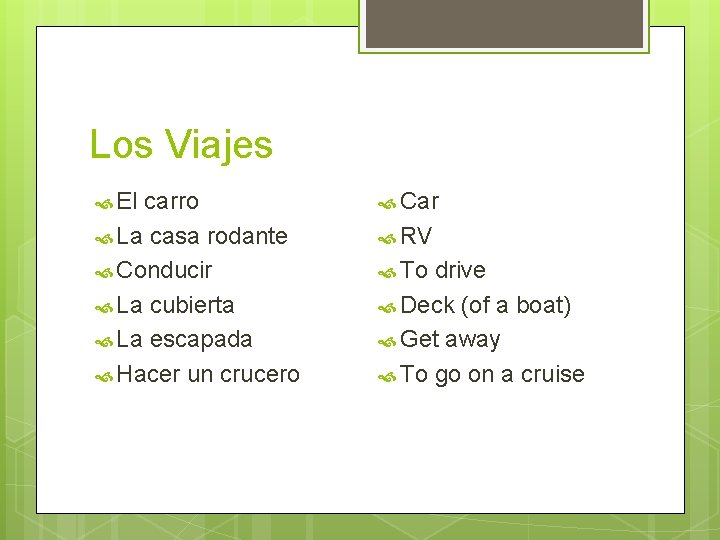 Los Viajes

El carro
La casa rodante
Conducir
La cubierta
La escapada
Hacer un crucero

Car
RV
To drive
Deck (of a boat)
Get away
To go on a cruise